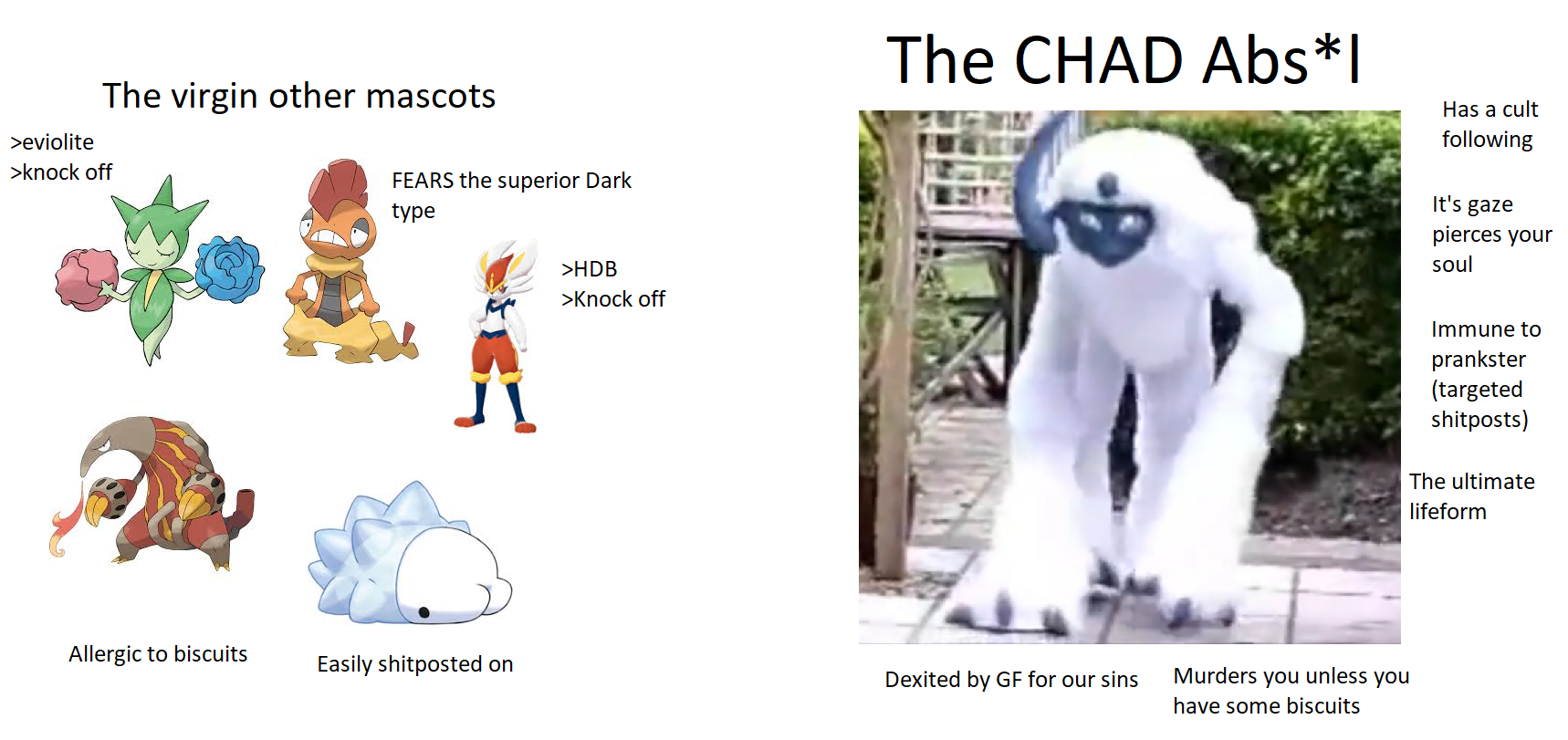 The virgin other mascots

>eviolite
>knock off

FEARS the superior Dark type

>HDB
>Knock off

Allergic to biscuits

Easily shitposted on

The CHAD Abs*l

Has a cult following

It's gaze pierces your soul

Immune to prankster (targeted shitposts)

The ultimate lifeform

Dexited by GF for our sins

Murders you unless you have some biscuits